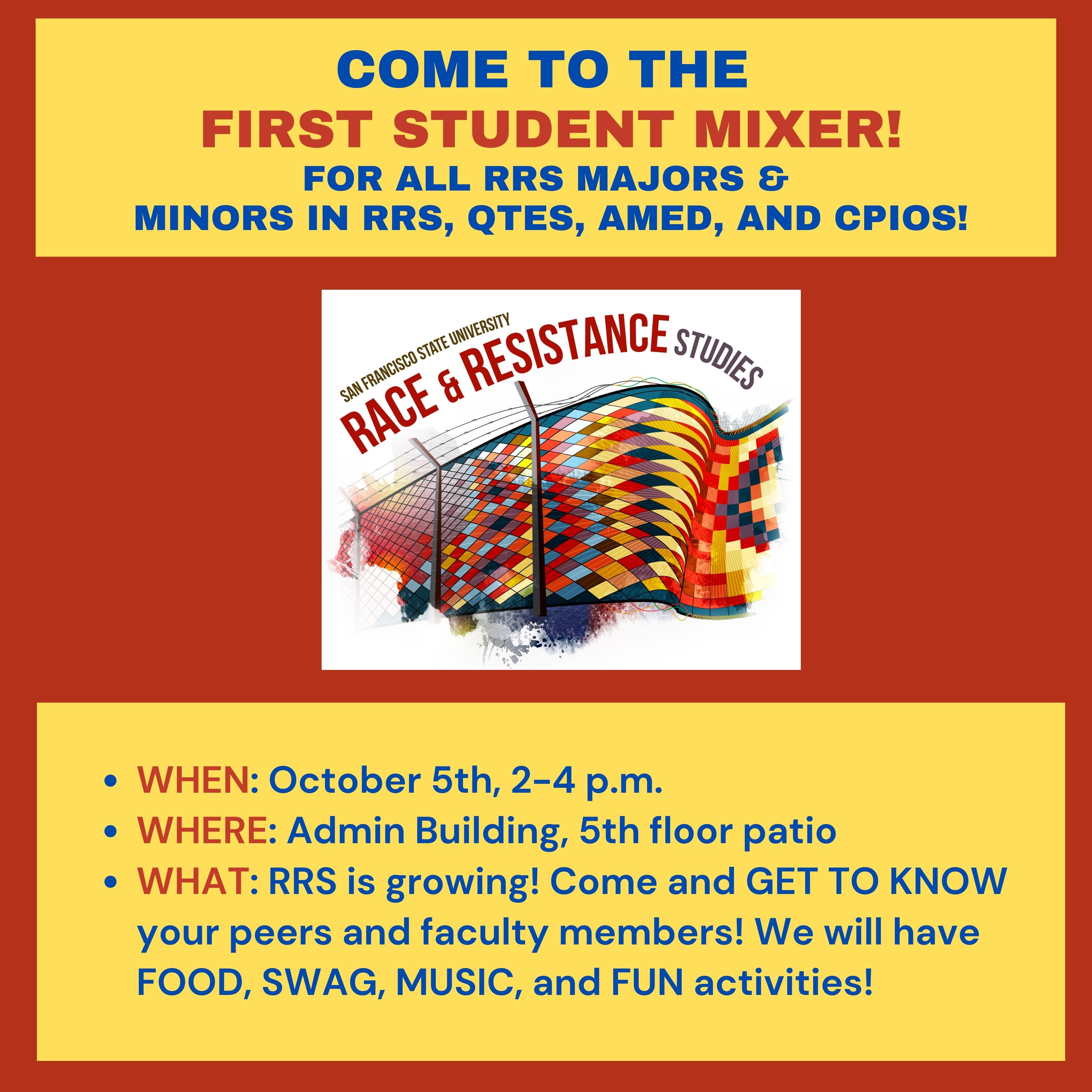 COME TO THE
FIRST STUDENT MIXER!
FOR ALL RRS MAJORS &
MINORS IN RRS, QTES, AMED, AND CPIOS!

SAN FRANCISCO STATE UNIVERSITY
RACE & RESISTANCE STUDIES

- WHEN: October 5th, 2-4 p.m.
- WHERE: Admin Building, 5th floor patio
- WHAT: RRS is growing! Come and GET TO KNOW your peers and faculty members! We will have FOOD, SWAG, MUSIC, and FUN activities!